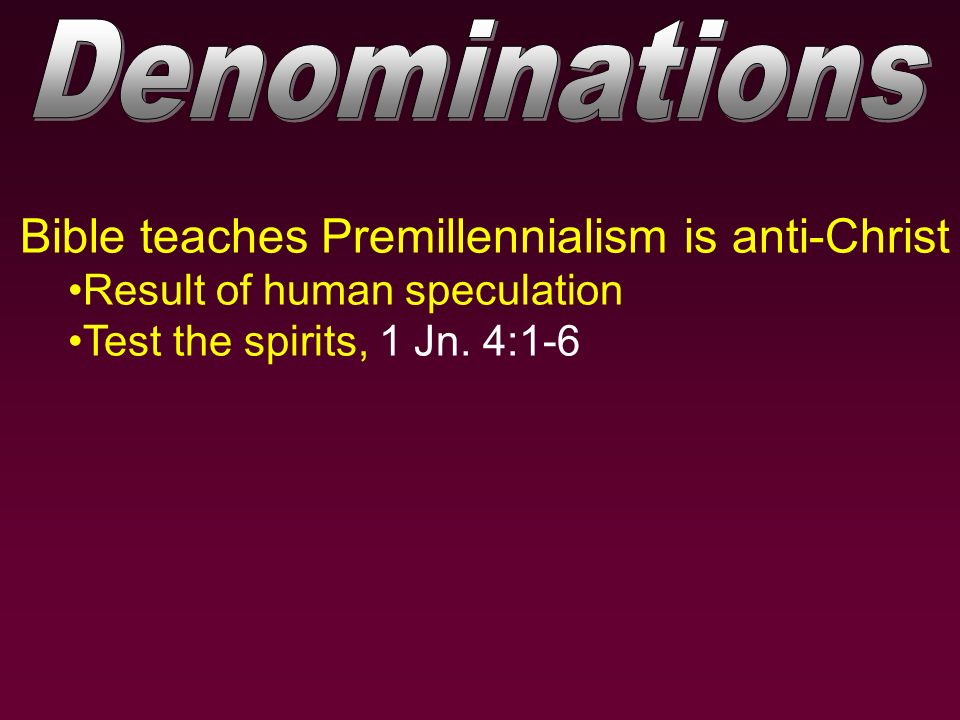 Denominations

Bible teaches Premillennialism is anti-Christ

•Result of human speculation

•Test the spirits, 1 Jn. 4:1-6